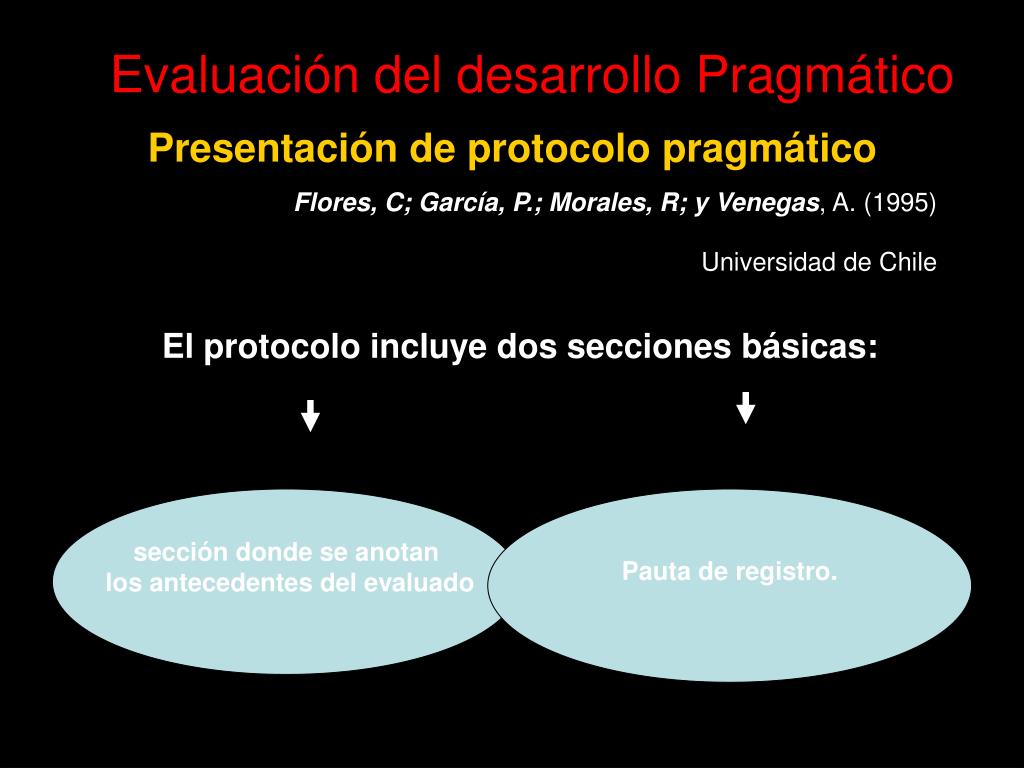 Evaluación del desarrollo Pragmático

Presentación de protocolo pragmático

Flores, C; García, P.; Morales, R; y Venegas, A. (1995)

Universidad de Chile

El protocolo incluye dos secciones básicas:

sección donde se anotan los antecedentes del evaluado

Pauta de registro.